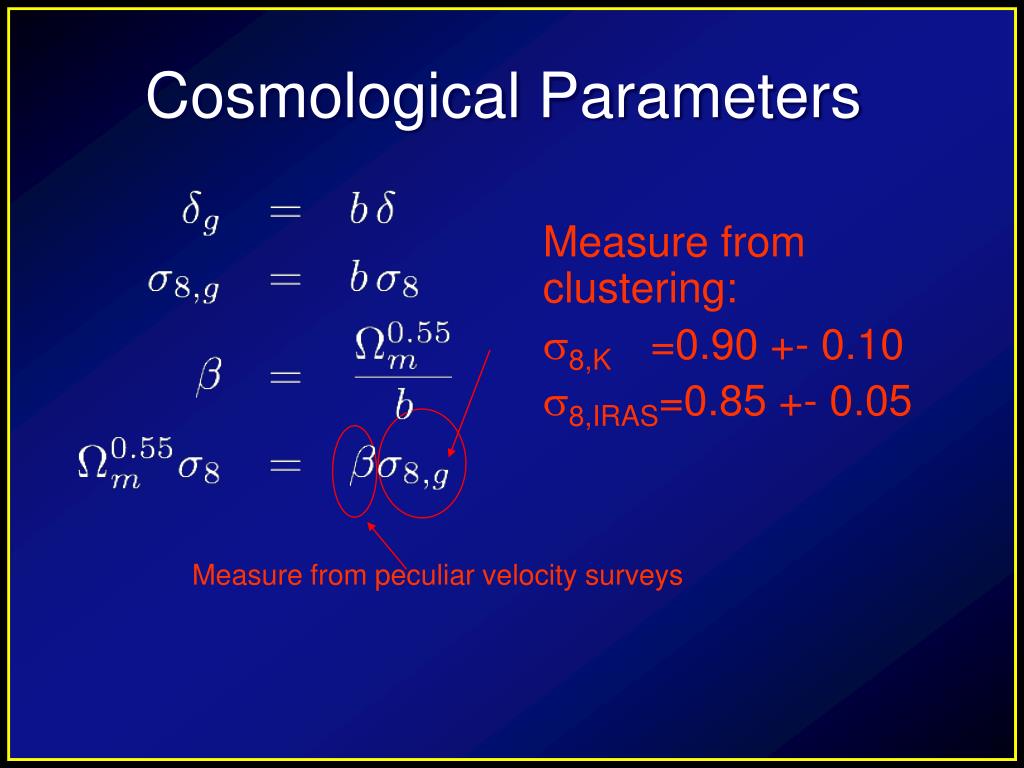 Cosmological Parameters

$\delta_g = b\,\delta$
$\sigma_{8,g} = b\,\sigma_8$
$\beta = \frac{\Omega_m^{0.55}}{b}$
$\Omega_m^{0.55}\sigma_8 = \beta\sigma_{8,g}$

Measure from clustering:
$\sigma_{8,K}$ =0.90 +- 0.10
$\sigma_{8,IRAS}$=0.85 +- 0.05

Measure from peculiar velocity surveys